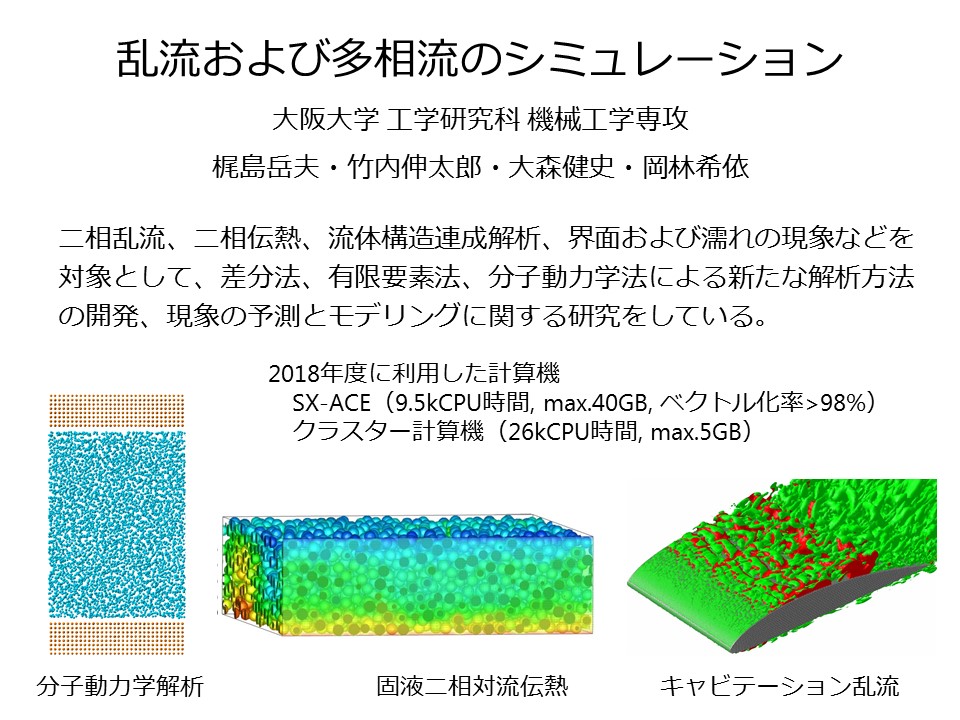 乱流および多相流のシミュレーション

大阪大学 工学研究科 機械工学専攻

梶島岳夫・竹内伸太郎・大森健史・岡林希依

二相乱流、二相伝熱、流体構造連成解析、界面および濡れの現象などを対象として、差分法、有限要素法、分子動力学法による新たな解析方法の開発、現象の予測とモデリングに関する研究をしている。

2018年度に利用した計算機
SX-ACE（9.5kCPU時間, max.40GB, ベクトル化率>98%）
クラスター計算機（26kCPU時間, max.5GB）

分子動力学解析

固液二相対流伝熱

キャビテーション乱流